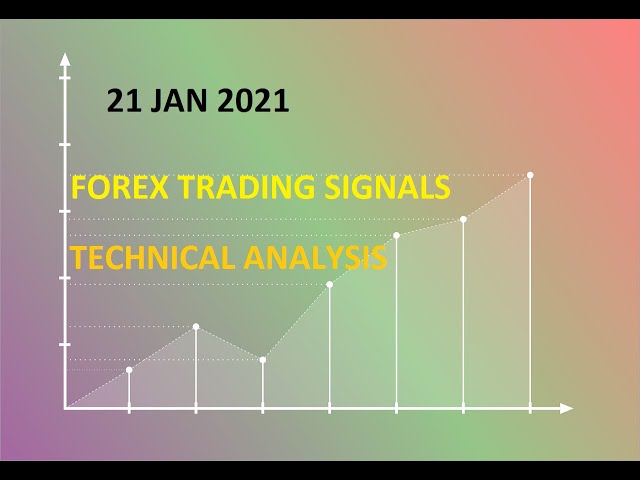 21 JAN 2021

FOREX TRADING SIGNALS

TECHNICAL ANALYSIS